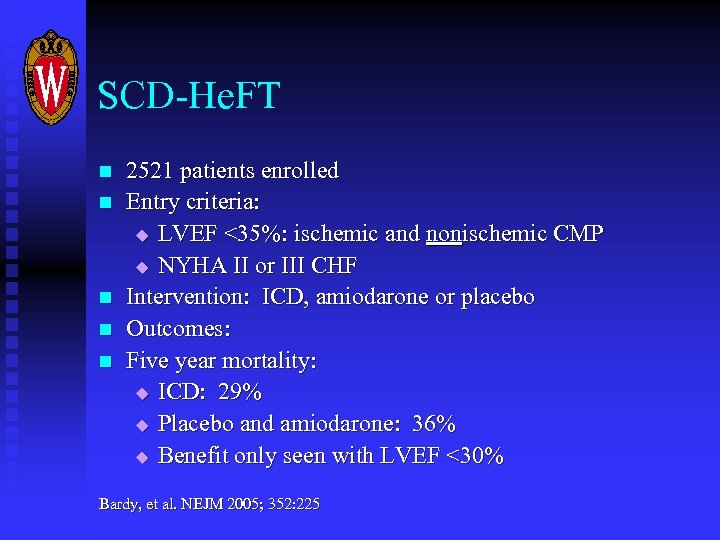 W

SCD-HeFT

- 2521 patients enrolled
- Entry criteria:
  - LVEF <35%: ischemic and nonischemic CMP
  - NYHA II or III CHF
- Intervention: ICD, amiodarone or placebo
- Outcomes:
- Five year mortality:
  - ICD: 29%
  - Placebo and amiodarone: 36%
  - Benefit only seen with LVEF <30%

Bardy, et al. NEJM 2005; 352:225